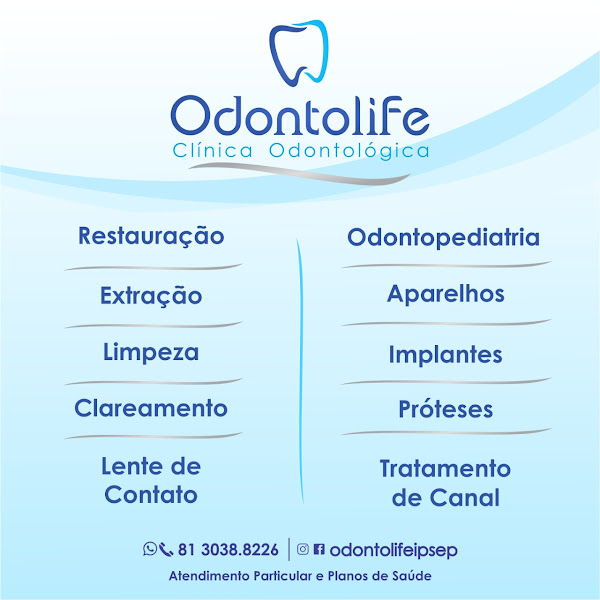 Odontolife
Clínica Odontológica

Restauração

Extração

Limpeza

Clareamento

Lente de Contato

Odontopediatria

Aparelhos

Implantes

Próteses

Tratamento de Canal

81 3038.8226 | odontolifeipsep

Atendimento Particular e Planos de Saúde